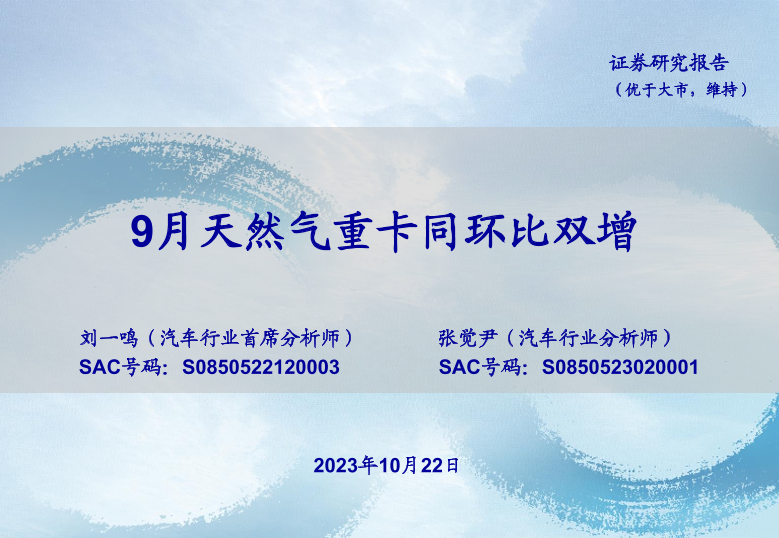 证券研究报告
（优于大市，维持）

9月天然气重卡同环比双增

刘一鸣（汽车行业首席分析师）
SAC号码：S0850522120003

张觉尹（汽车行业分析师）
SAC号码：S0850523020001

2023年10月22日